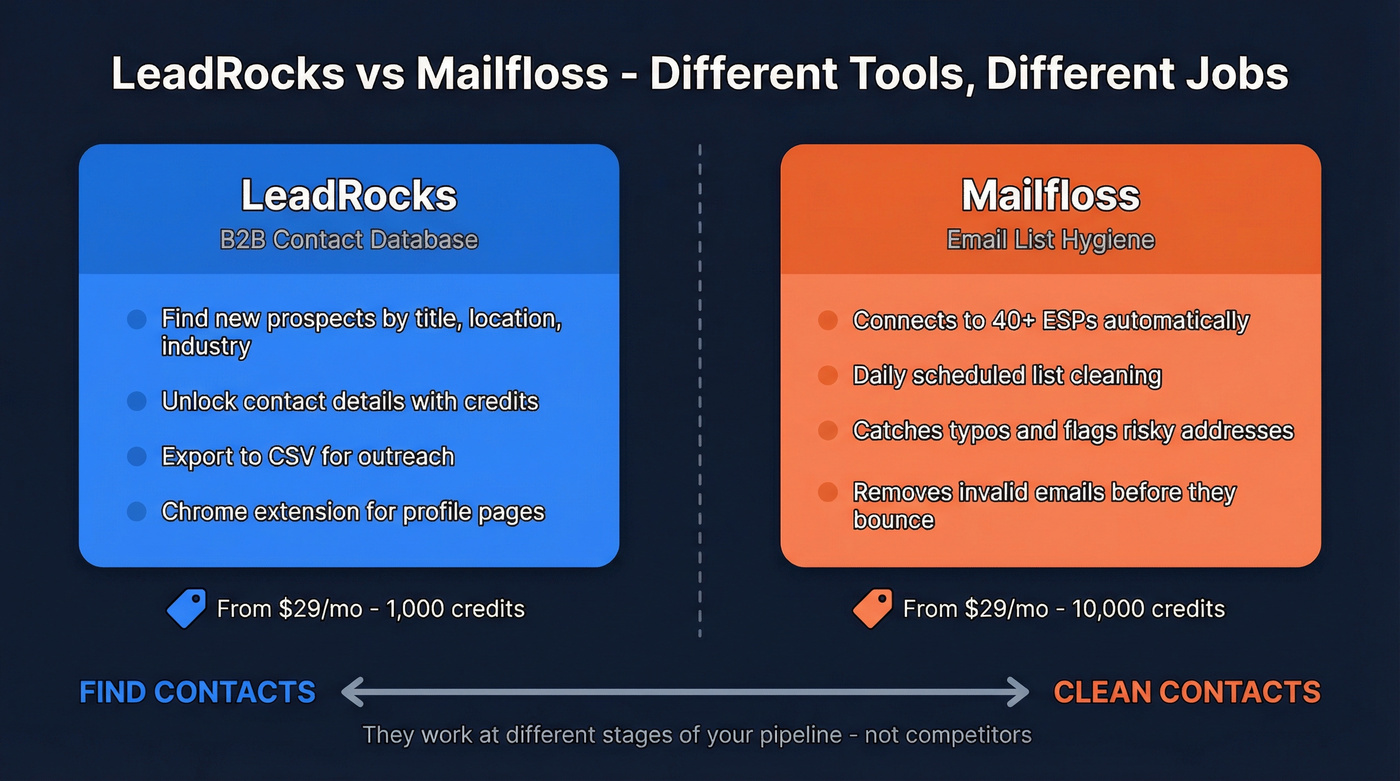 LeadRocks vs Mailfloss - Different Tools, Different Jobs

LeadRocks
B2B Contact Database

Find new prospects by title, location, industry
Unlock contact details with credits
Export to CSV for outreach
Chrome extension for profile pages

From $29/mo - 1,000 credits

Mailfloss
Email List Hygiene

Connects to 40+ ESPs automatically
Daily scheduled list cleaning
Catches typos and flags risky addresses
Removes invalid emails before they bounce

From $29/mo - 10,000 credits

FIND CONTACTS
CLEAN CONTACTS

They work at different stages of your pipeline - not competitors